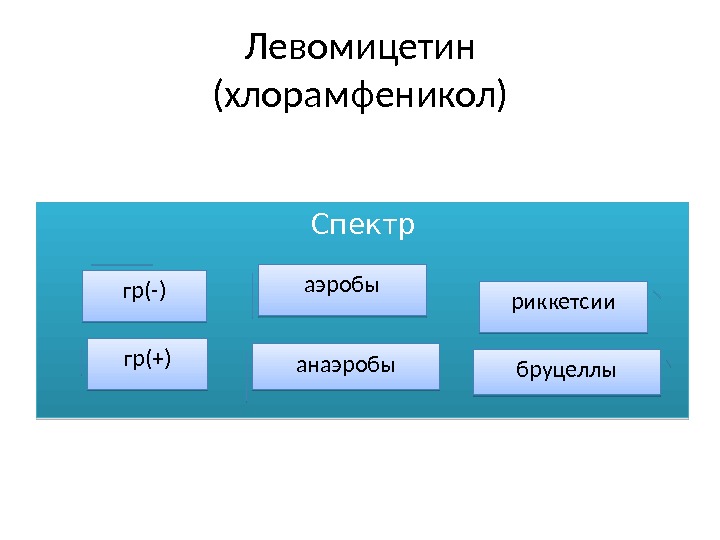 Левомицетин
(хлорамфеникол)

Спектр

гр(-)

гр(+)

аэробы

анаэробы

риккетсии

бруцеллы